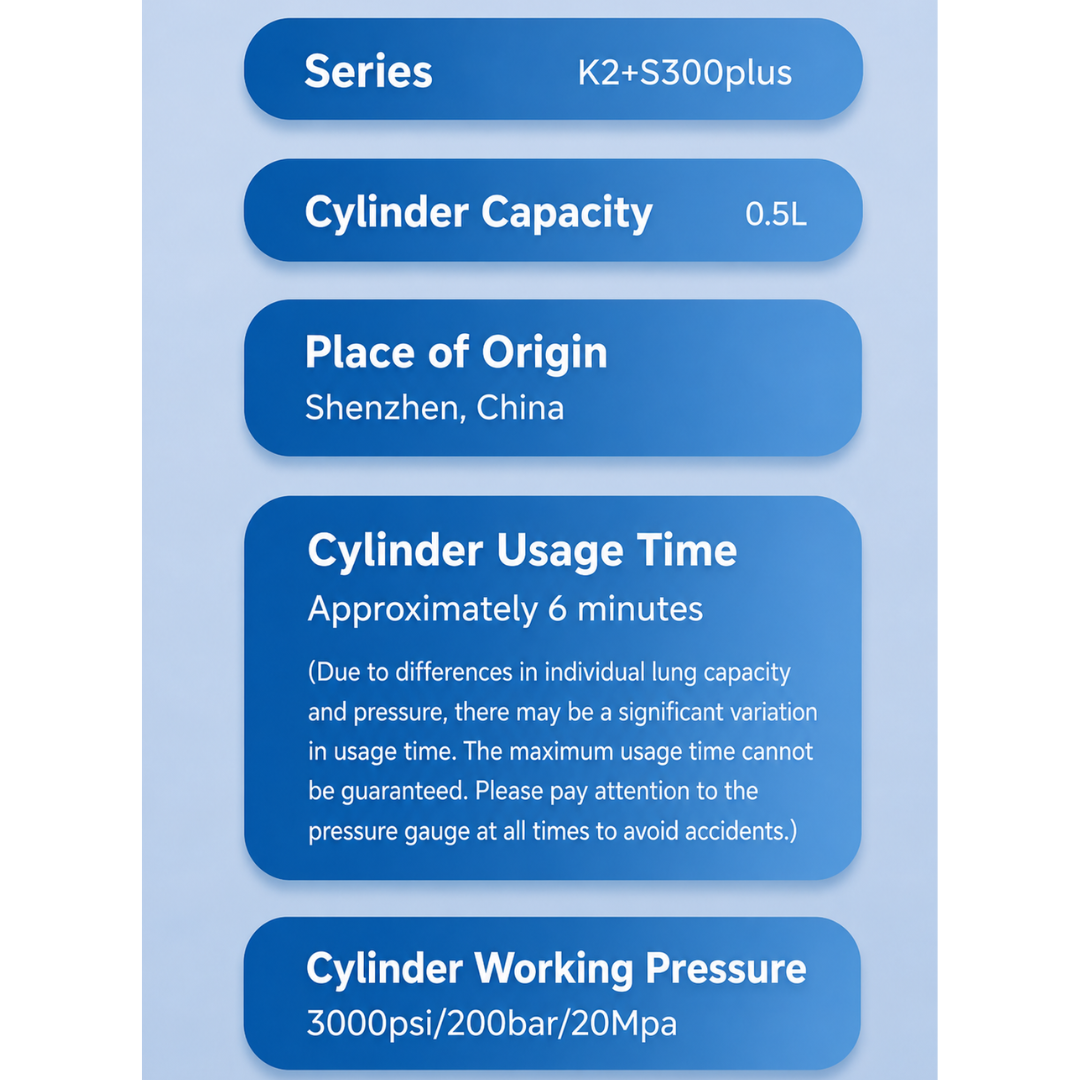 Series K2+S300plus

Cylinder Capacity 0.5L

Place of Origin
Shenzhen, China

Cylinder Usage Time
Approximately 6 minutes

(Due to differences in individual lung capacity and pressure, there may be a significant variation in usage time. The maximum usage time cannot be guaranteed. Please pay attention to the pressure gauge at all times to avoid accidents.)

Cylinder Working Pressure
3000psi/200bar/20Mpa